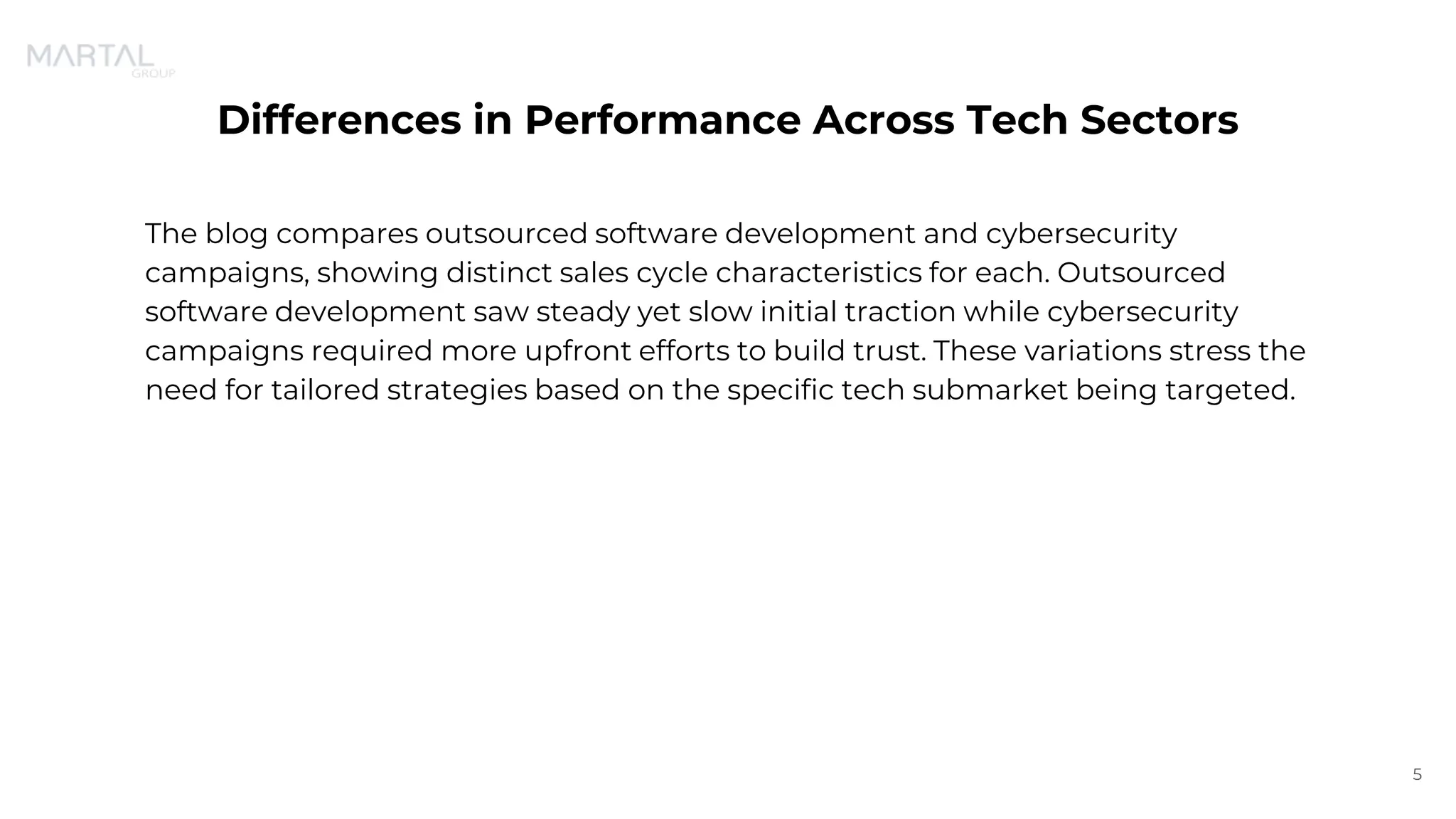 MARTAL GROUP

Differences in Performance Across Tech Sectors

The blog compares outsourced software development and cybersecurity campaigns, showing distinct sales cycle characteristics for each. Outsourced software development saw steady yet slow initial traction while cybersecurity campaigns required more upfront efforts to build trust. These variations stress the need for tailored strategies based on the specific tech submarket being targeted.

5